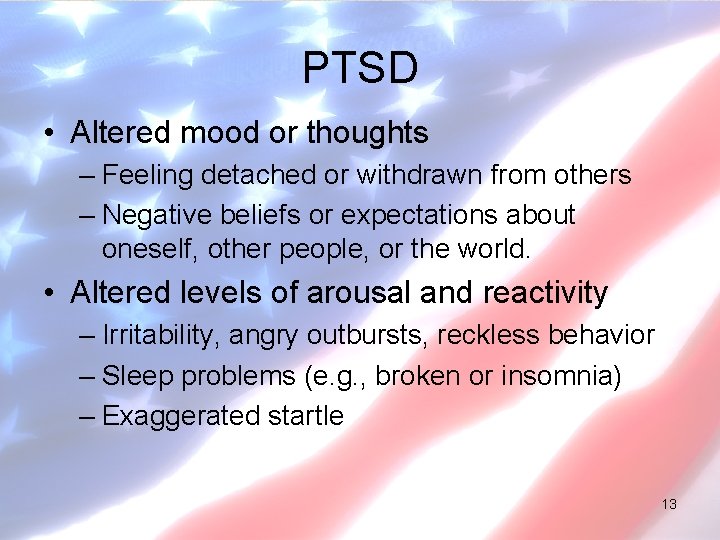 PTSD

• Altered mood or thoughts
– Feeling detached or withdrawn from others
– Negative beliefs or expectations about oneself, other people, or the world.

• Altered levels of arousal and reactivity
– Irritability, angry outbursts, reckless behavior
– Sleep problems (e.g., broken or insomnia)
– Exaggerated startle

13